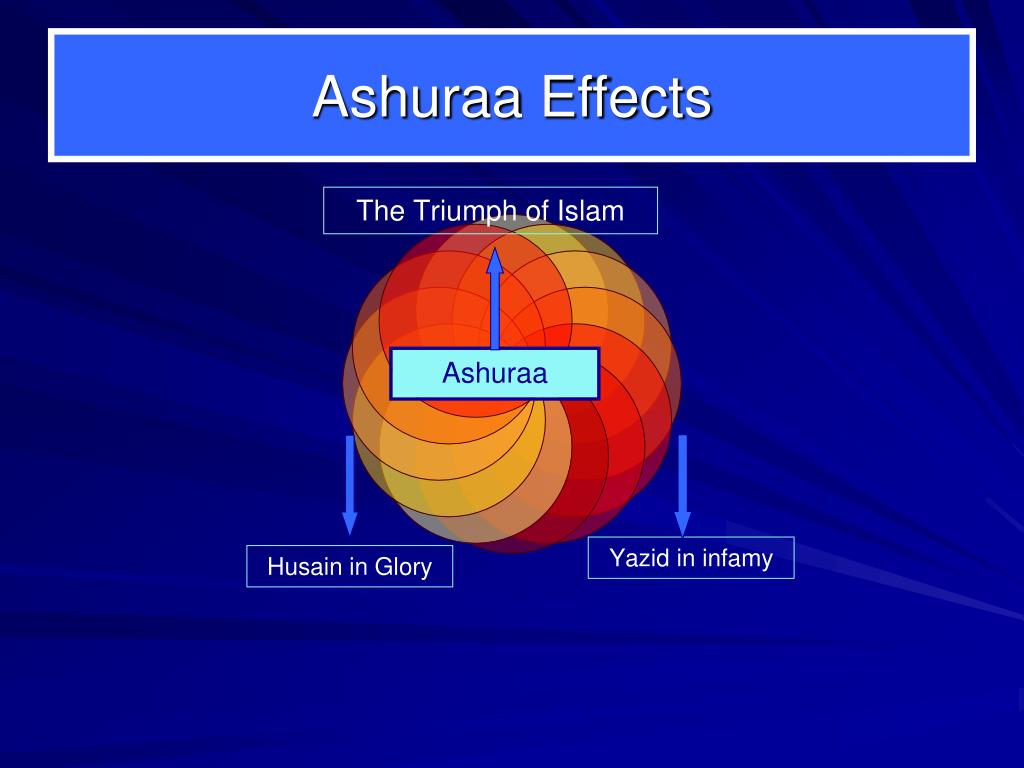 Ashuraa Effects

The Triumph of Islam

Ashuraa

Husain in Glory

Yazid in infamy